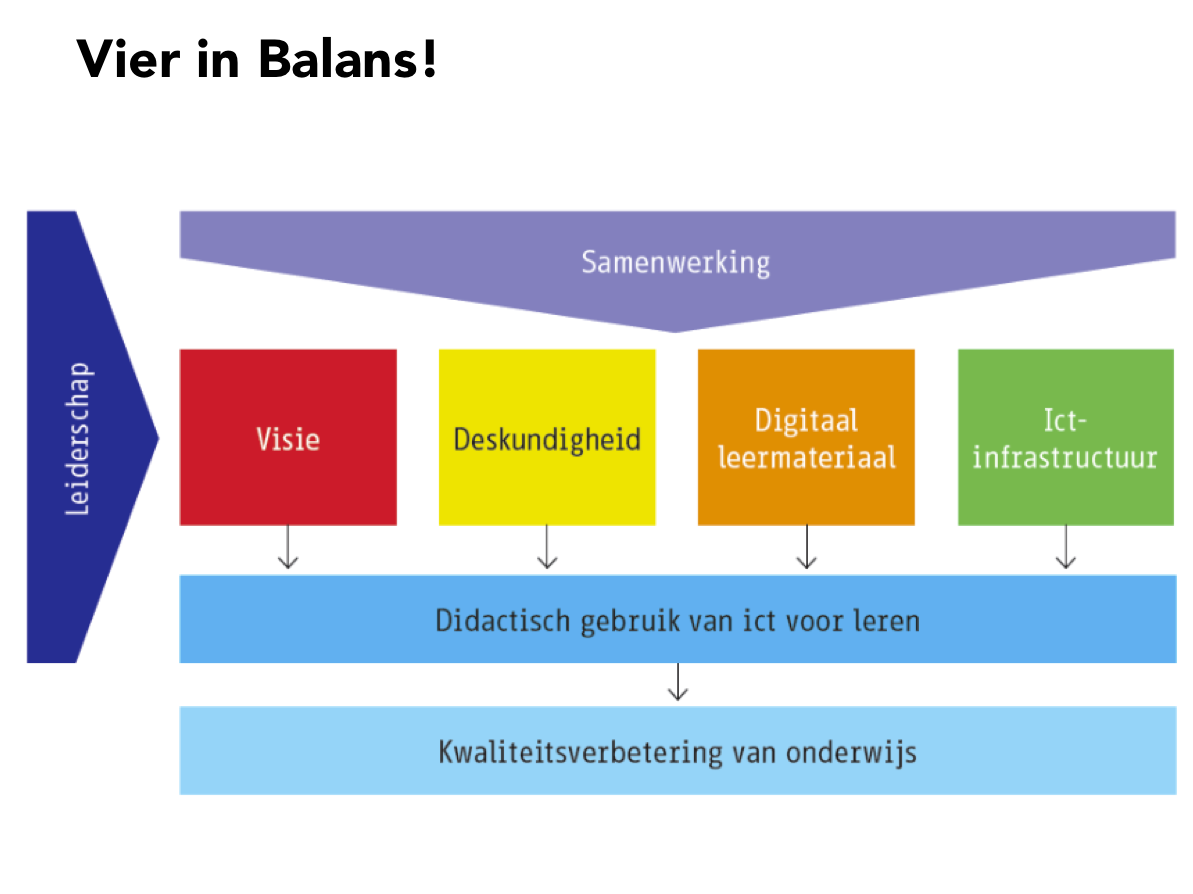 Vier in Balans!

Leiderschap

Samenwerking

Visie

Deskundigheid

Digitaal leermateriaal

Ict-infrastructuur

Didactisch gebruik van ict voor leren

Kwaliteitsverbetering van onderwijs